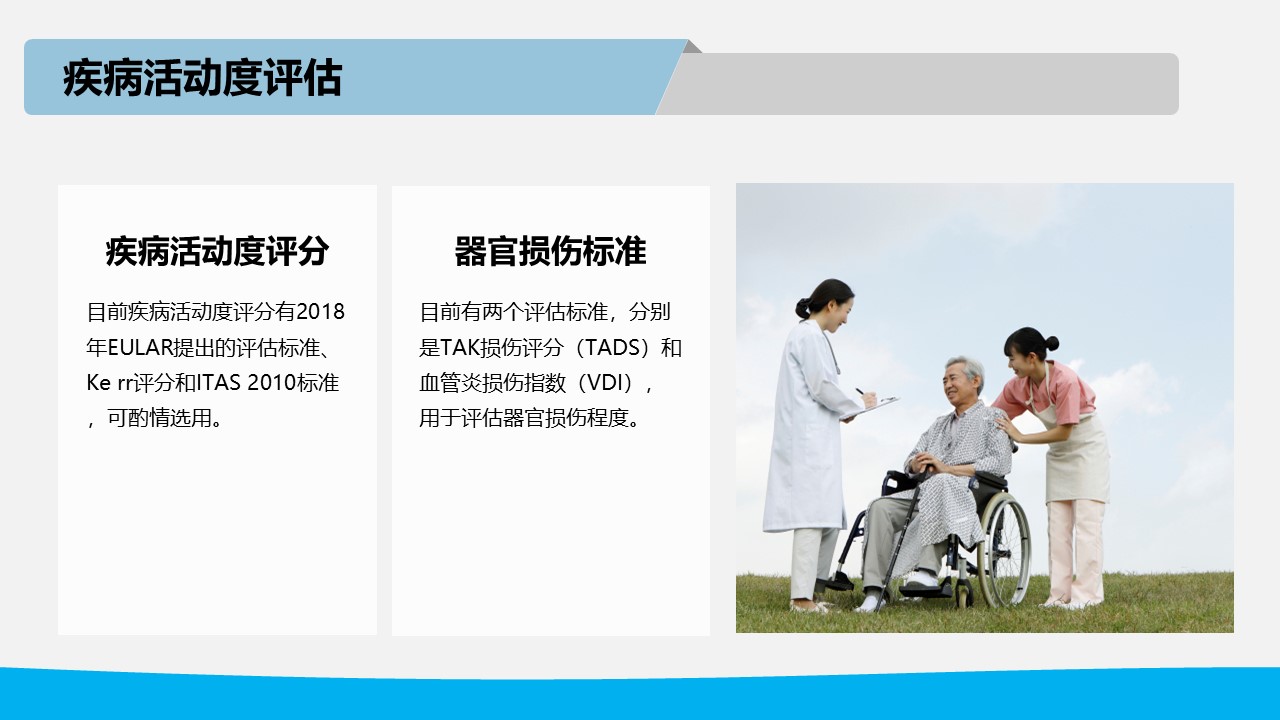 疾病活动度评估

疾病活动度评分

目前疾病活动度评分有2018年EULAR提出的评估标准、Ke rr评分和ITAS 2010标准，可酌情选用。

器官损伤标准

目前有两个评估标准，分别是TAK损伤评分（TADS）和血管炎损伤指数（VDI），用于评估器官损伤程度。